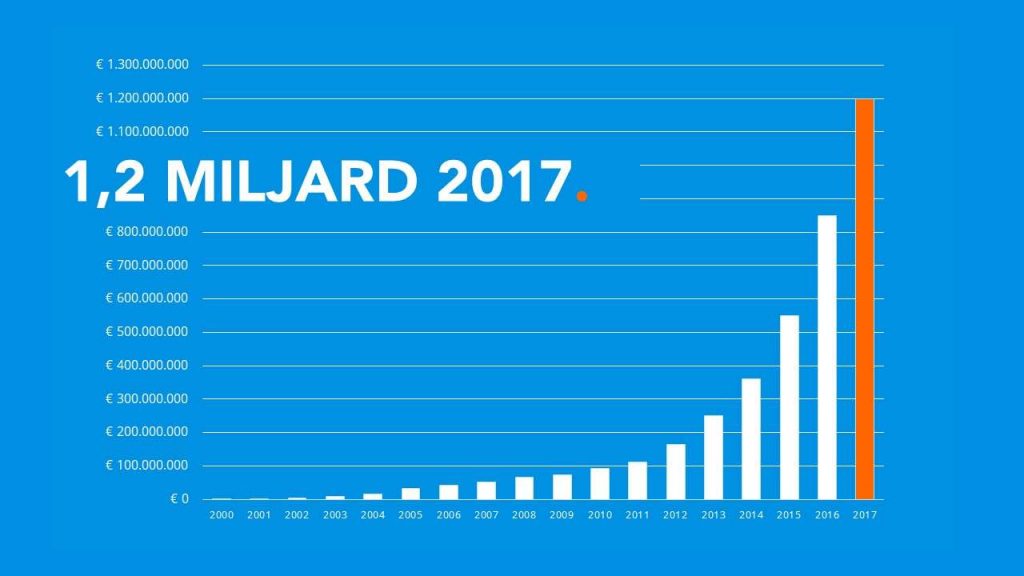 € 1.300.000.000
€ 1.200.000.000
€ 1.100.000.000

1,2 MILJARD 2017.

€ 800.000.000
€ 700.000.000
€ 600.000.000
€ 500.000.000
€ 400.000.000
€ 300.000.000
€ 200.000.000
€ 100.000.000
€ 0

2000 2001 2002 2003 2004 2005 2006 2007 2008 2009 2010 2011 2012 2013 2014 2015 2016 2017